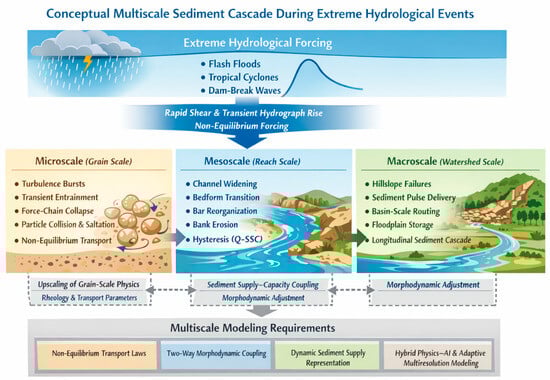 Conceptual Multiscale Sediment Cascade During Extreme Hydrological Events

Extreme Hydrological Forcing

• Flash Floods
• Tropical Cyclones
• Dam-Break Waves

Rapid Shear & Transient Hydrograph Rise
Non-Equilibrium Forcing

Microscale (Grain Scale)

• Turbulence Bursts
• Transient Entrainment
• Force-Chain Collapse
• Particle Collision & Saltation
• Non-Equilibrium Transport

Mesoscale (Reach Scale)

• Channel Widening
• Bedform Transition
• Bar Reorganization
• Bank Erosion
• Hysteresis (Q-SSC)

Macroscale (Watershed Scale)

• Hillslope Failures
• Sediment Pulse Delivery
• Basin-Scale Routing
• Floodplain Storage
• Longitudinal Sediment Cascade

Upscaling of Grain-Scale Physics
Rheology & Transport Parameters

Sediment Supply–Capacity Coupling
Morphodynamic Adjustment

Morphodynamic Adjustment

Multiscale Modeling Requirements

Non-Equilibrium Transport Laws

Two-Way Morphodynamic Coupling

Dynamic Sediment Supply Representation

Hybrid Physics–AI & Adaptive Multiresolution Modeling